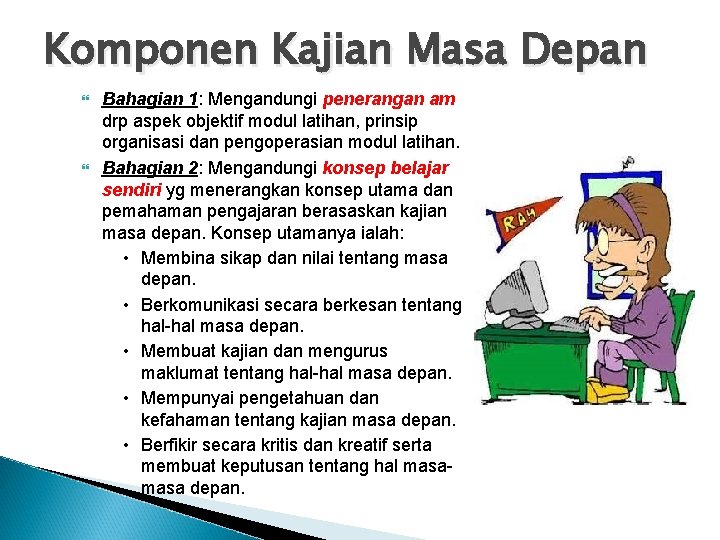 Komponen Kajian Masa Depan

Bahagian 1: Mengandungi penerangan am drp aspek objektif modul latihan, prinsip organisasi dan pengoperasian modul latihan.

Bahagian 2: Mengandungi konsep belajar sendiri yg menerangkan konsep utama dan pemahaman pengajaran berasaskan kajian masa depan. Konsep utamanya ialah:

• Membina sikap dan nilai tentang masa depan.
• Berkomunikasi secara berkesan tentang hal-hal masa depan.
• Membuat kajian dan mengurus maklumat tentang hal-hal masa depan.
• Mempunyai pengetahuan dan kefahaman tentang kajian masa depan.
• Berfikir secara kritis dan kreatif serta membuat keputusan tentang hal masa-masa depan.

RAH